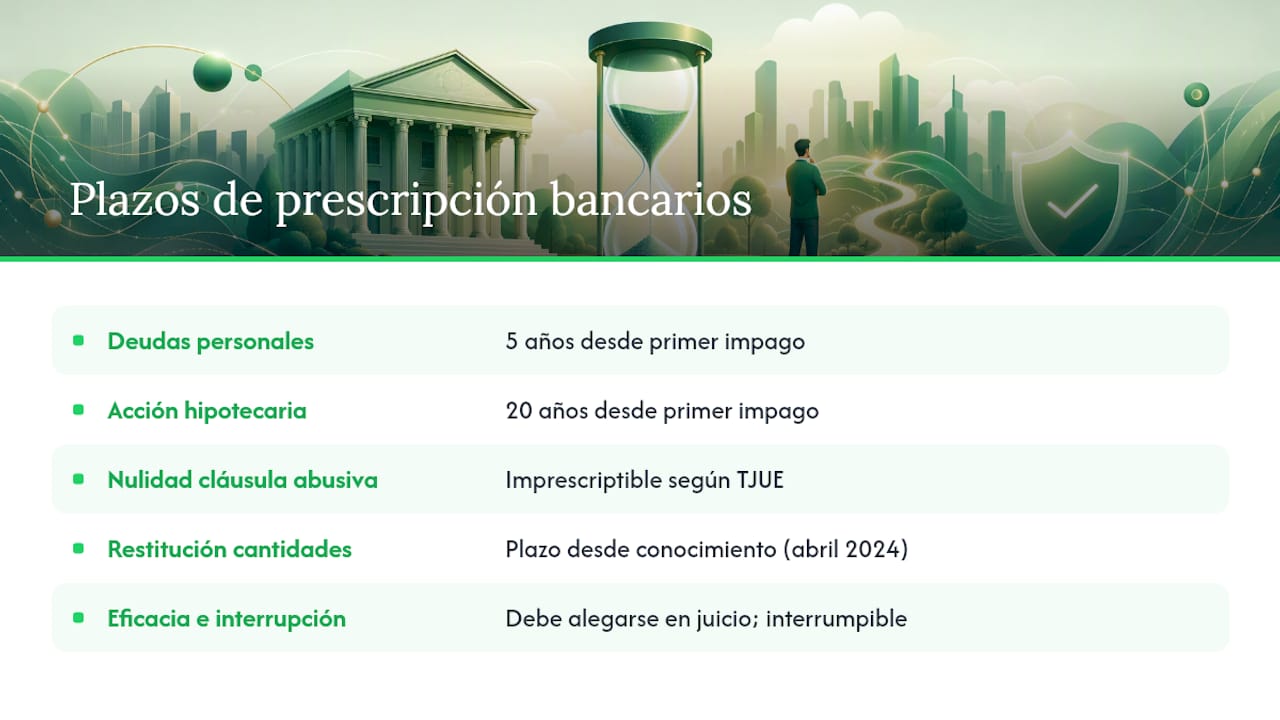 Plazos de prescripción bancarios

| | |
|---|---|
| Deudas personales | 5 años desde primer impago |
| Acción hipotecaria | 20 años desde primer impago |
| Nulidad cláusula abusiva | Imprescriptible según TJUE |
| Restitución cantidades | Plazo desde conocimiento (abril 2024) |
| Eficacia e interrupción | Debe alegarse en juicio; interrumpible |